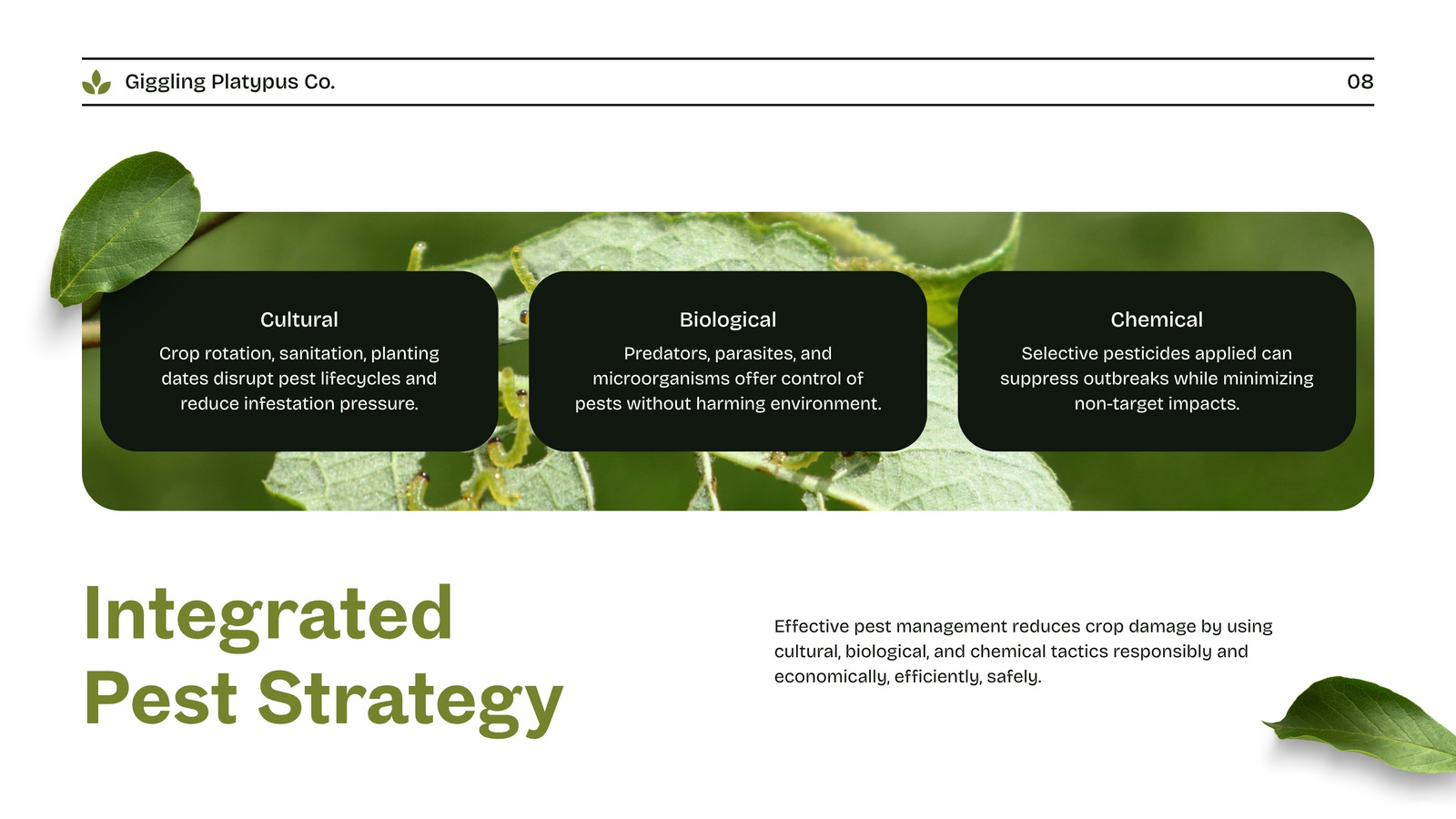 Giggling Platypus Co.

08

Cultural

Crop rotation, sanitation, planting dates disrupt pest lifecycles and reduce infestation pressure.

Biological

Predators, parasites, and microorganisms offer control of pests without harming environment.

Chemical

Selective pesticides applied can suppress outbreaks while minimizing non-target impacts.

Integrated Pest Strategy

Effective pest management reduces crop damage by using cultural, biological, and chemical tactics responsibly and economically, efficiently, safely.